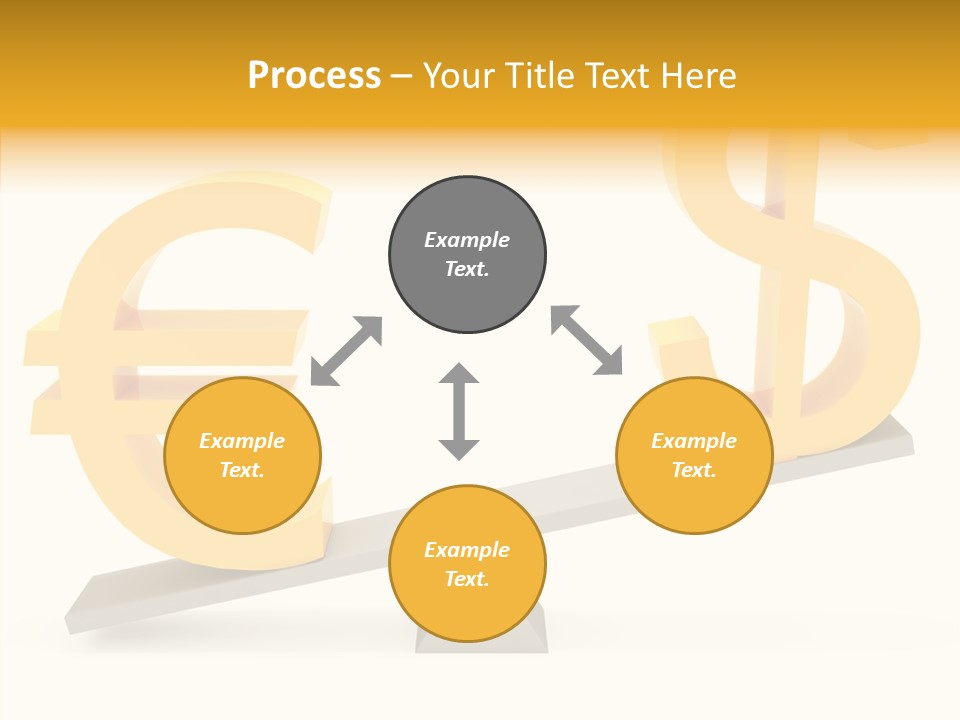 Process – Your Title Text Here

Example Text.

Example Text.

Example Text.

Example Text.